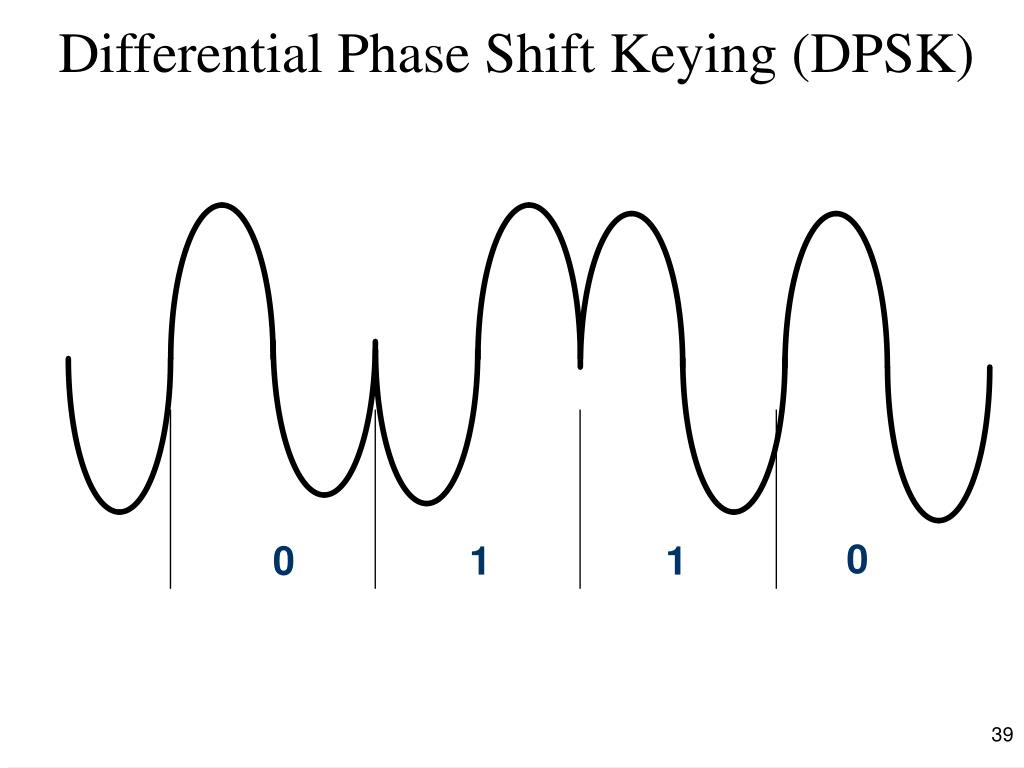 Differential Phase Shift Keying (DPSK)

0 1 1 0

39